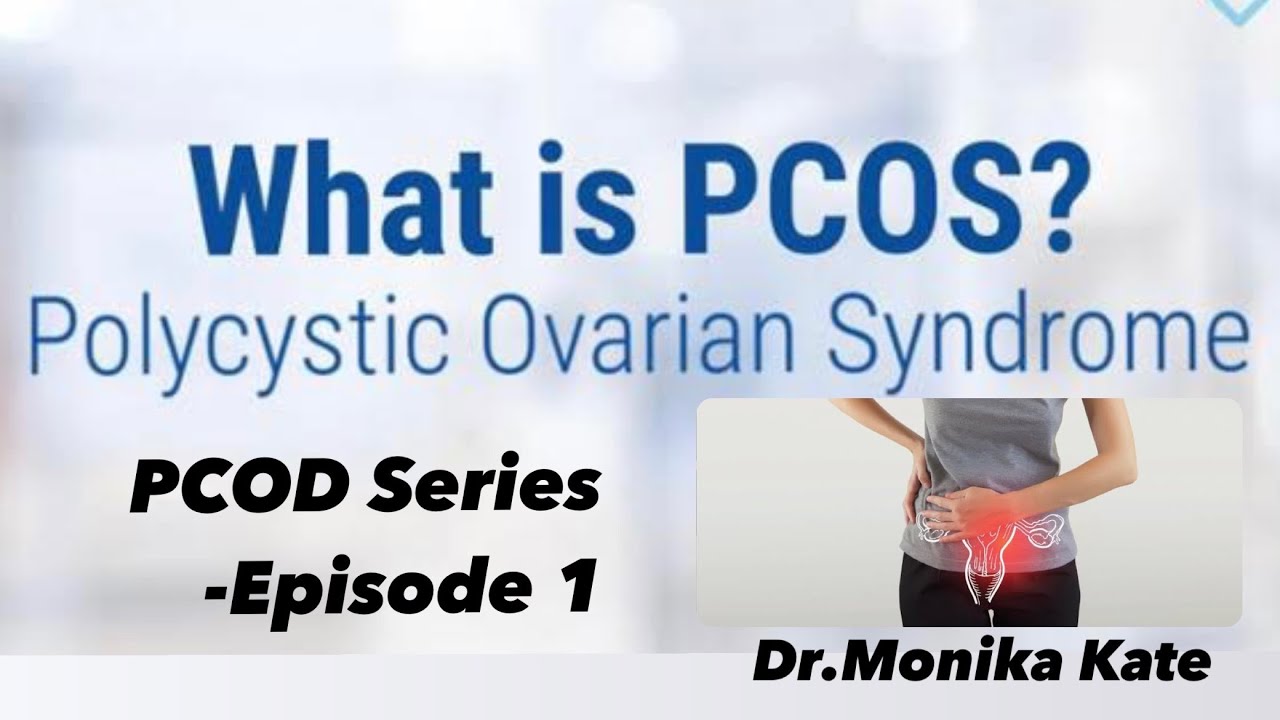 What is PCOS?
Polycystic Ovarian Syndrome

PCOD Series
-Episode 1

Dr.Monika Kate